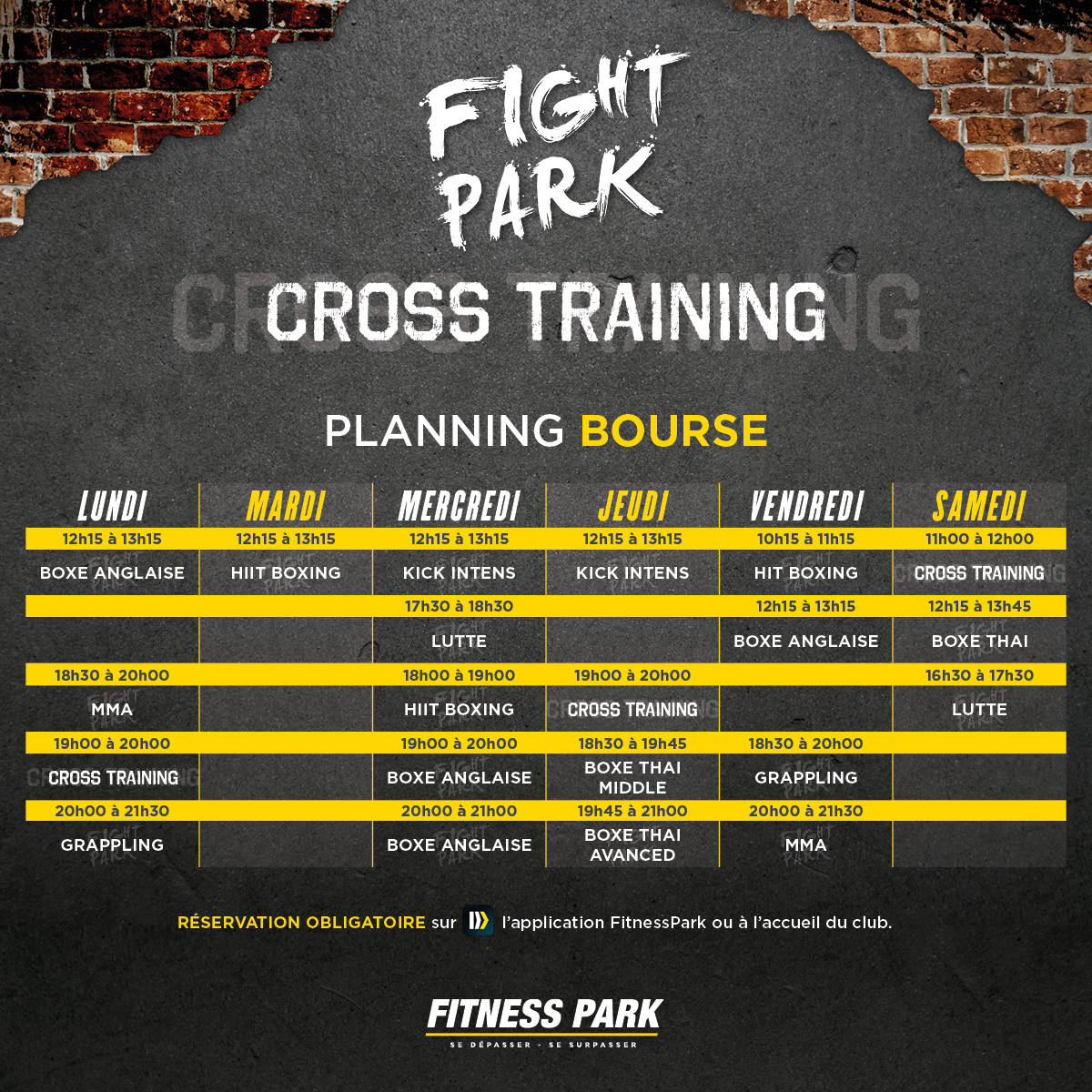 FIGHT PARK

CROSS TRAINING

PLANNING BOURSE

| LUNDI | MARDI | MERCREDI | JEUDI | VENDREDI | SAMEDI |
|---|---|---|---|---|---|
| 12h15 à 13h15 | 12h15 à 13h15 | 12h15 à 13h15 | 12h15 à 13h15 | 10h15 à 11h15 | 11h00 à 12h00 |
| BOXE ANGLAISE | HIIT BOXING | KICK INTENS | KICK INTENS | HIT BOXING | CROSS TRAINING |
| | | 17h30 à 18h30 | | 12h15 à 13h15 | 12h15 à 13h45 |
| | | LUTTE | | BOXE ANGLAISE | BOXE THAI |
| 18h30 à 20h00 | | 18h00 à 19h00 | 19h00 à 20h00 | | 16h30 à 17h30 |
| MMA | | HIIT BOXING | CROSS TRAINING | | LUTTE |
| 19h00 à 20h00 | | 19h00 à 20h00 | 18h30 à 19h45 | 18h30 à 20h00 | |
| CROSS TRAINING | | BOXE ANGLAISE | BOXE THAI MIDDLE | GRAPPLING | |
| 20h00 à 21h30 | | 20h00 à 21h00 | 19h45 à 21h00 | 20h00 à 21h30 | |
| GRAPPLING | | BOXE ANGLAISE | BOXE THAI AVANCED | MMA | |

RÉSERVATION OBLIGATOIRE sur l'application FitnessPark ou à l'accueil du club.

FITNESS PARK
SE DÉPASSER - SE SURPASSER